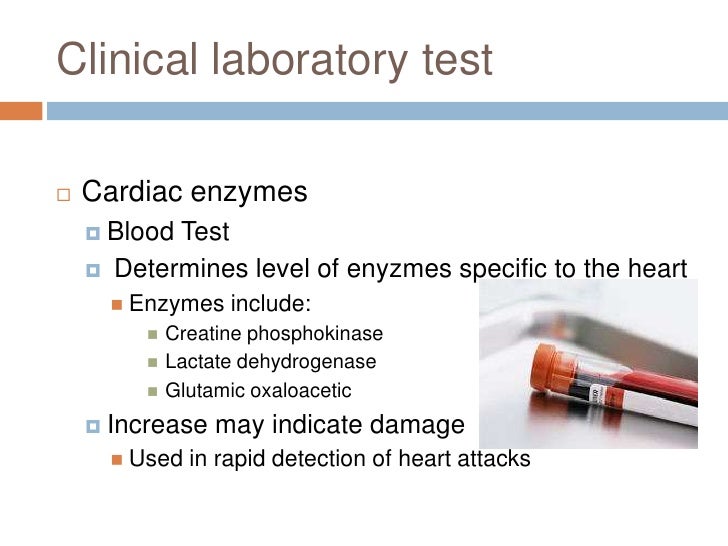 Clinical laboratory test

Cardiac enzymes
Blood Test
Determines level of enyzmes specific to the heart
Enzymes include:
Creatine phosphokinase
Lactate dehydrogenase
Glutamic oxaloacetic
Increase may indicate damage
Used in rapid detection of heart attacks